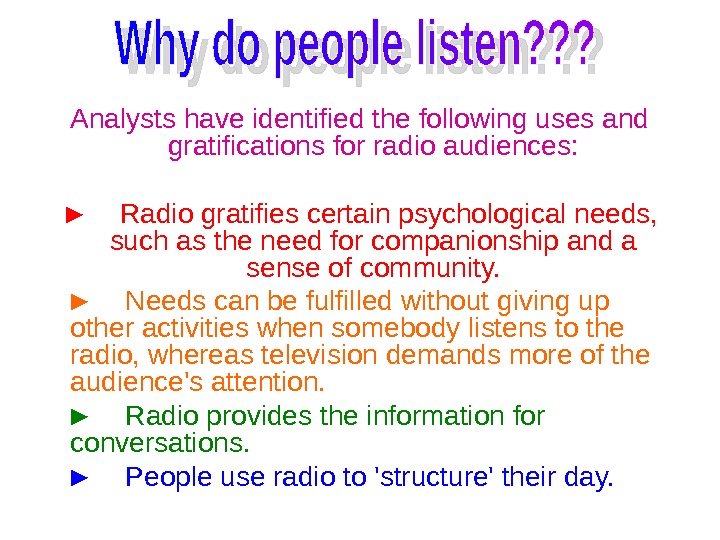 Why do people listen???

Analysts have identified the following uses and gratifications for radio audiences:

► Radio gratifies certain psychological needs, such as the need for companionship and a sense of community.

► Needs can be fulfilled without giving up other activities when somebody listens to the radio, whereas television demands more of the audience's attention.

► Radio provides the information for conversations.

► People use radio to 'structure' their day.